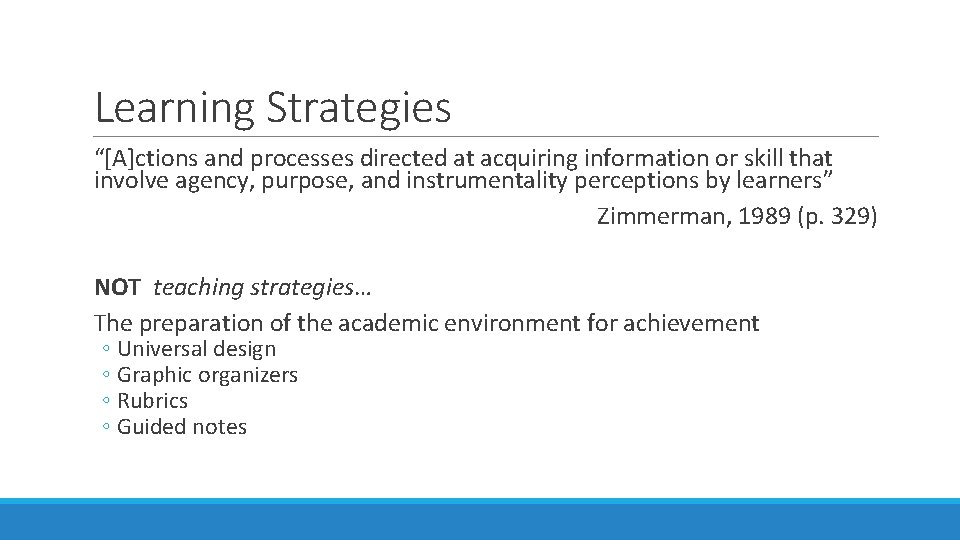 Learning Strategies

“[A]ctions and processes directed at acquiring information or skill that involve agency, purpose, and instrumentality perceptions by learners”

Zimmerman, 1989 (p. 329)

NOT teaching strategies…

The preparation of the academic environment for achievement

◦ Universal design
◦ Graphic organizers
◦ Rubrics
◦ Guided notes